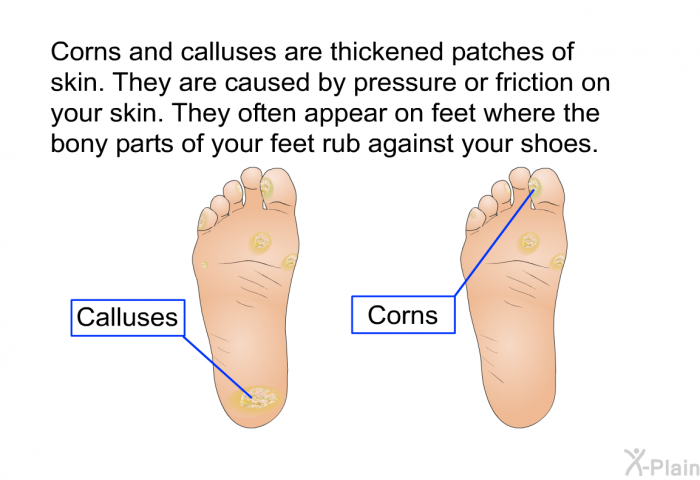 Corns and calluses are thickened patches of skin. They are caused by pressure or friction on your skin. They often appear on feet where the bony parts of your feet rub against your shoes.

Calluses

Corns

X-Plain